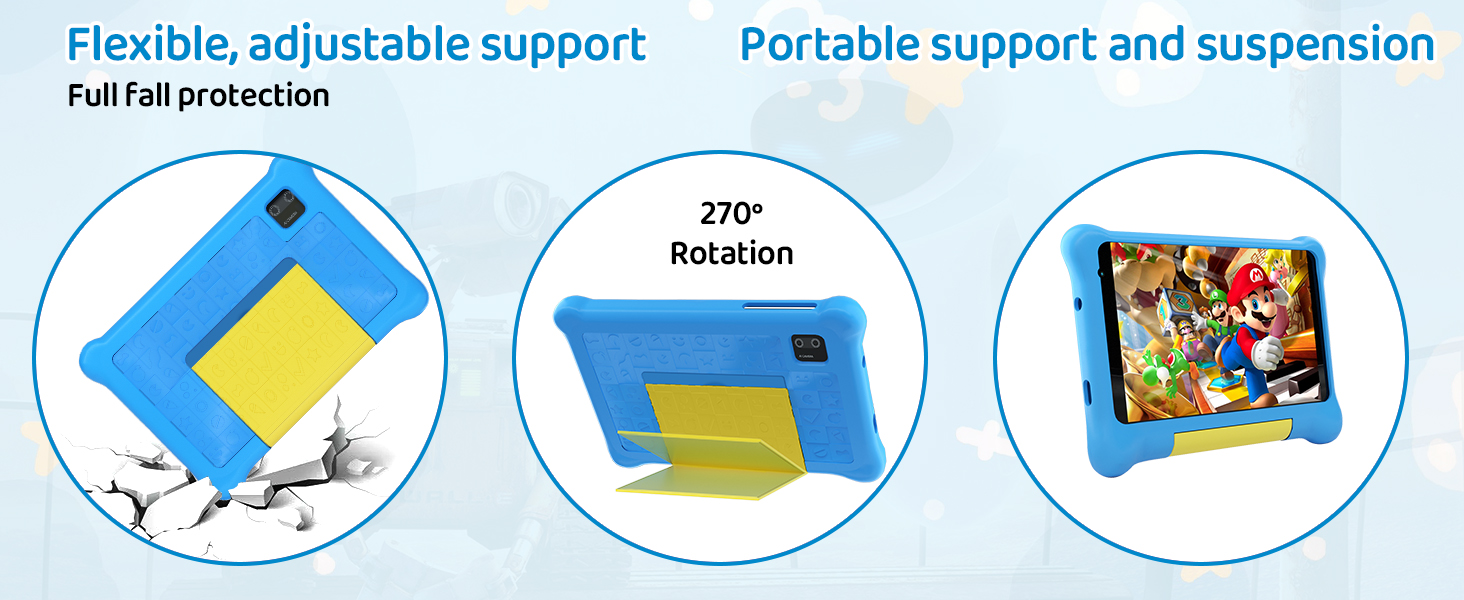 Flexible, adjustable support

Full fall protection

Portable support and suspension

270°
Rotation